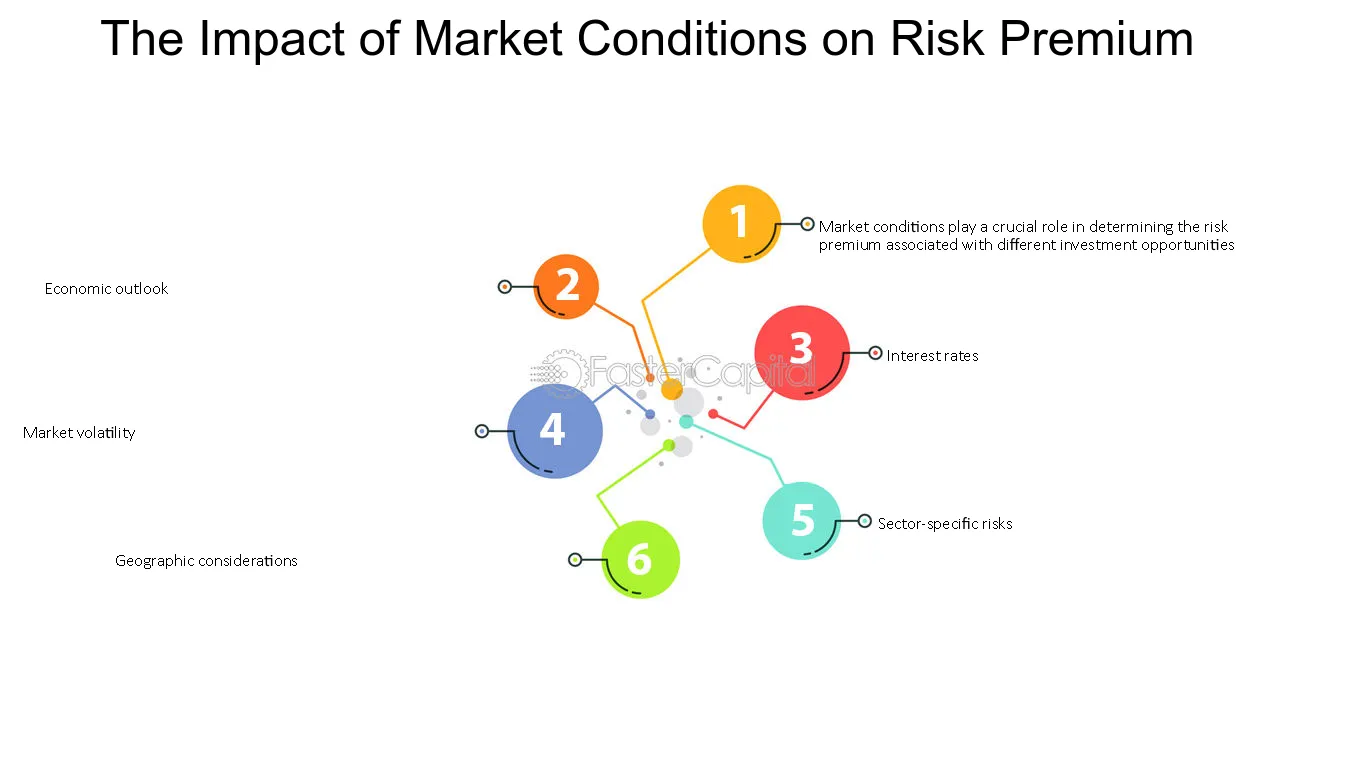 The Impact of Market Conditions on Risk Premium

1
Market conditions play a crucial role in determining the risk premium associated with different investment opportunities

2
Economic outlook

3
Interest rates

4
Market volatility

5
Sector-specific risks

6
Geographic considerations

FasterCapital